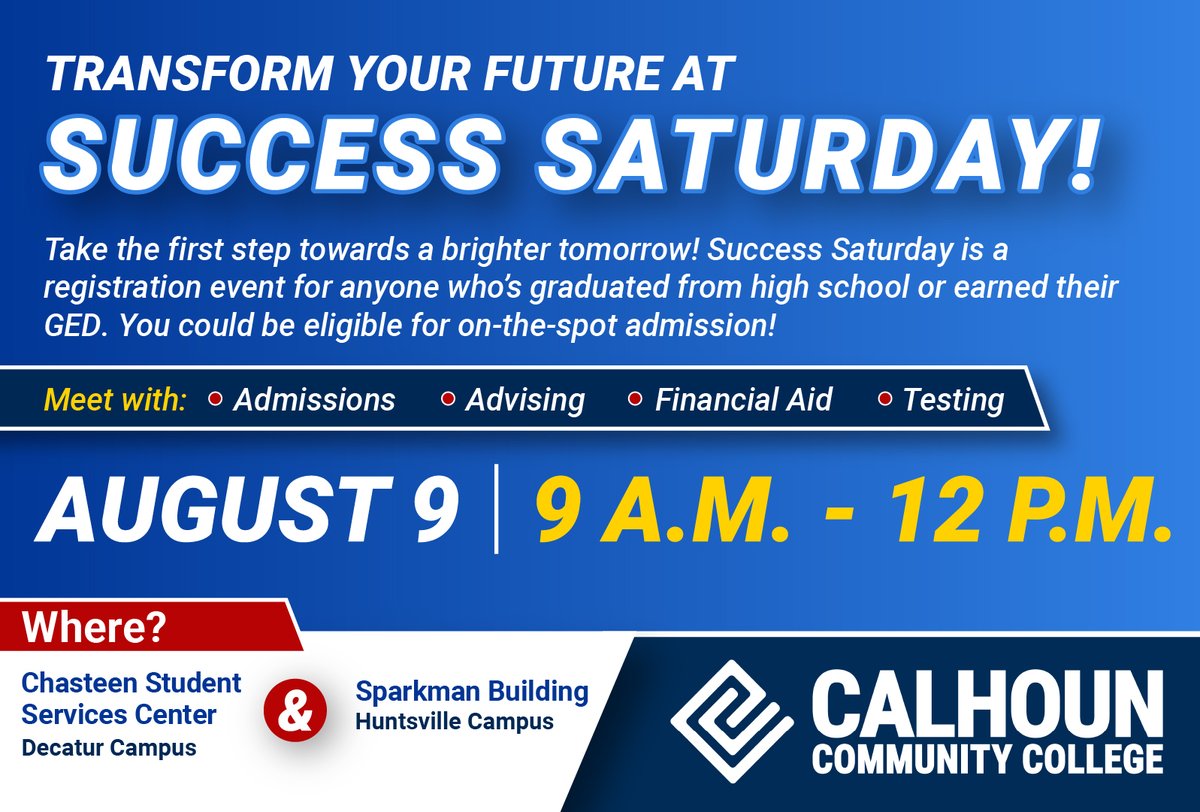 TRANSFORM YOUR FUTURE AT
SUCCESS SATURDAY!

Take the first step towards a brighter tomorrow! Success Saturday is a registration event for anyone who's graduated from high school or earned their GED. You could be eligible for on-the-spot admission!

Meet with: Admissions Advising Financial Aid Testing

AUGUST 9 | 9 A.M. - 12 P.M.

Where?

Chasteen Student Services Center
Decatur Campus

&

Sparkman Building
Huntsville Campus

CALHOUN
COMMUNITY COLLEGE